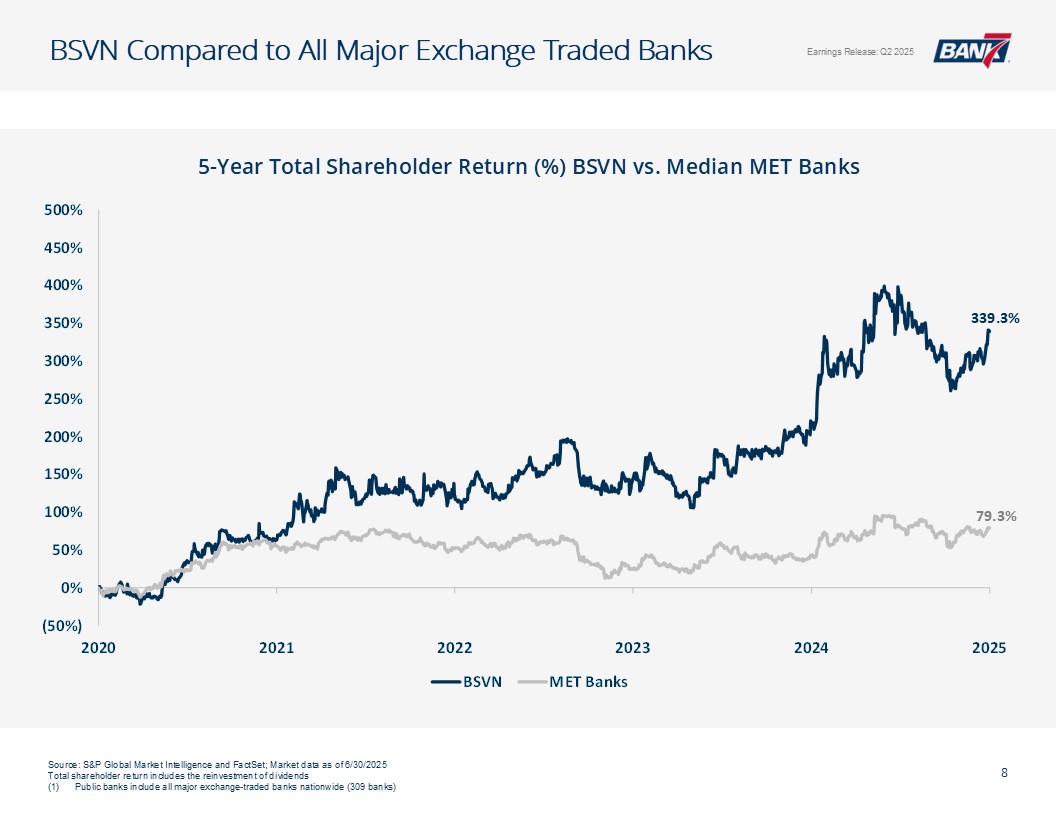 BSVN Compared to All Major Exchange Traded Banks

Earnings Release: Q2 2025

BANK7

5-Year Total Shareholder Return (%) BSVN vs. Median MET Banks

500%
450%
400%
350%
300%
250%
200%
150%
100%
50%
0%
(50%)

339.3%

79.3%

2020
2021
2022
2023
2024
2025

BSVN
MET Banks

Source: S&P Global Market Intelligence and FactSet; Market data as of 6/30/2025
Total shareholder return includes the reinvestment of dividends
(1) Public banks include all major exchange-traded banks nationwide (309 banks)

8